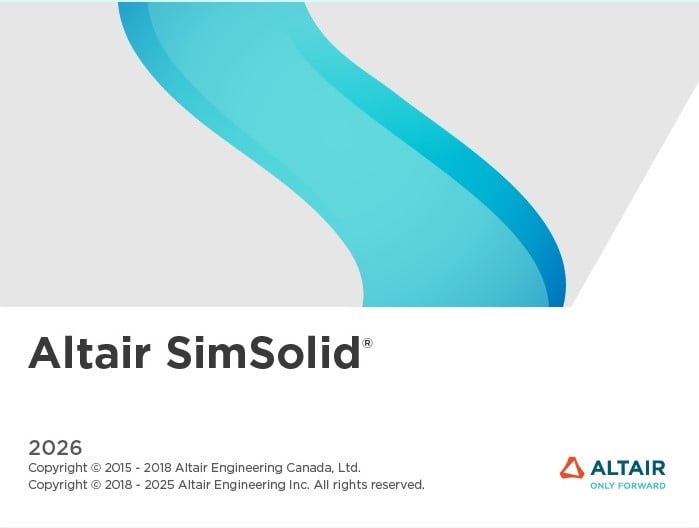 Altair SimSolid®

2026
Copyright © 2015 - 2018 Altair Engineering Canada, Ltd.
Copyright © 2018 - 2025 Altair Engineering Inc. All rights reserved.

ALTAIR
ONLY FORWARD